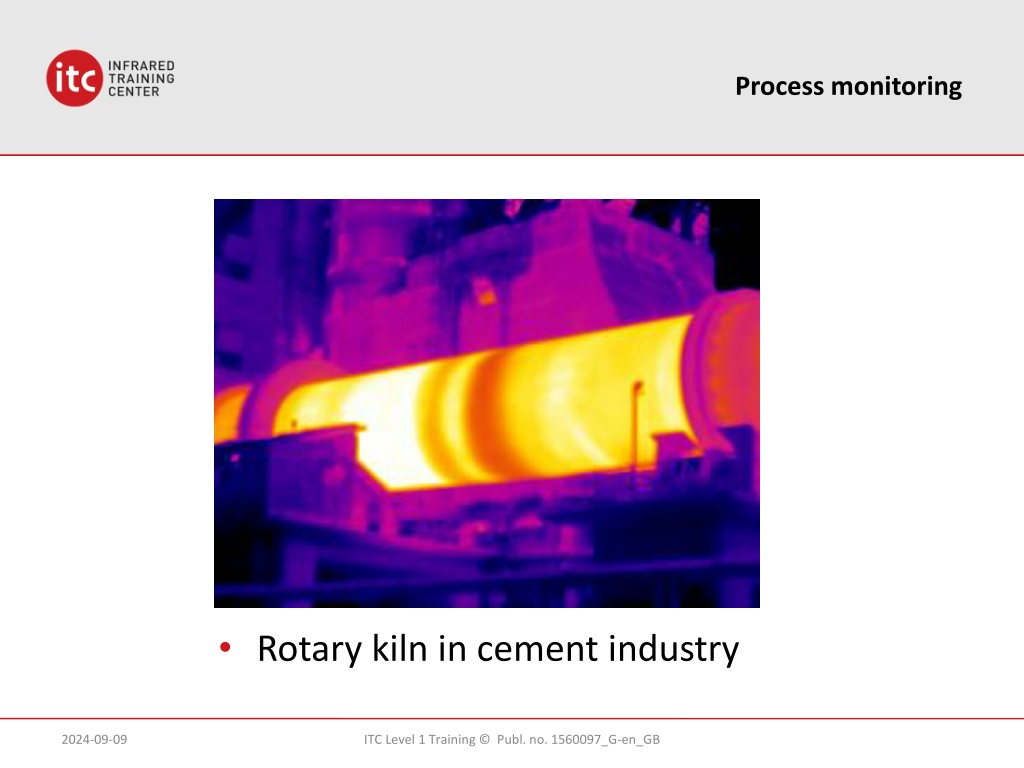 itc INFRARED TRAINING CENTER

Process monitoring

• Rotary kiln in cement industry

2024-09-09

ITC Level 1 Training © Publ. no. 1560097_G-en_GB